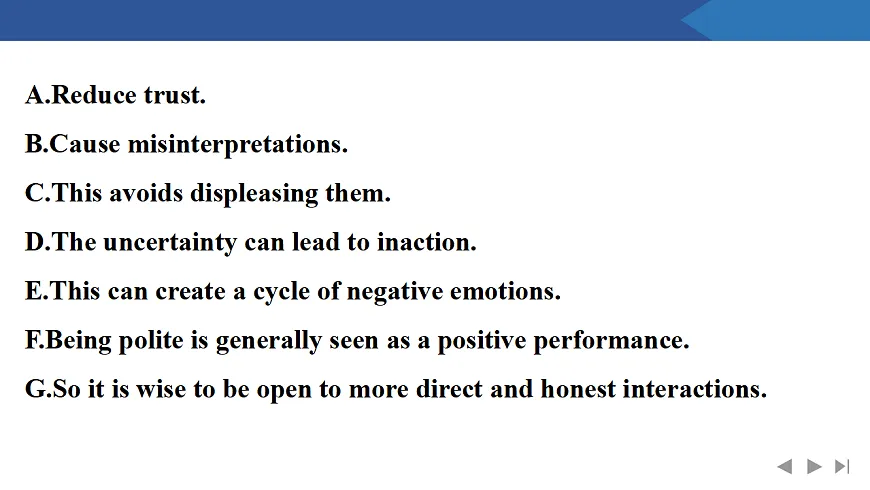 A.Reduce trust.

B.Cause misinterpretations.

C.This avoids displeasing them.

D.The uncertainty can lead to inaction.

E.This can create a cycle of negative emotions.

F.Being polite is generally seen as a positive performance.

G.So it is wise to be open to more direct and honest interactions.